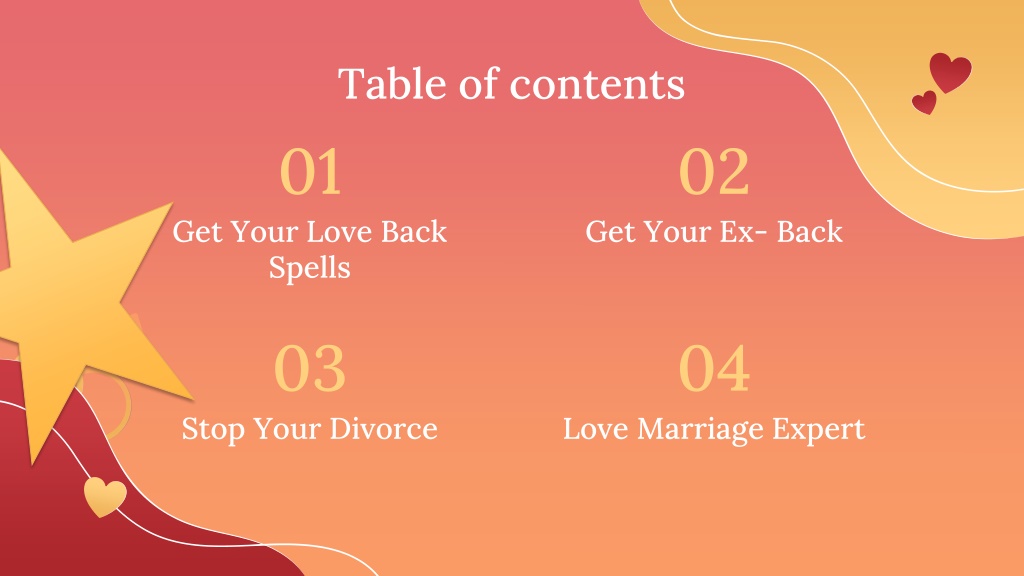 Table of contents

01
Get Your Love Back Spells

02
Get Your Ex- Back

03
Stop Your Divorce

04
Love Marriage Expert